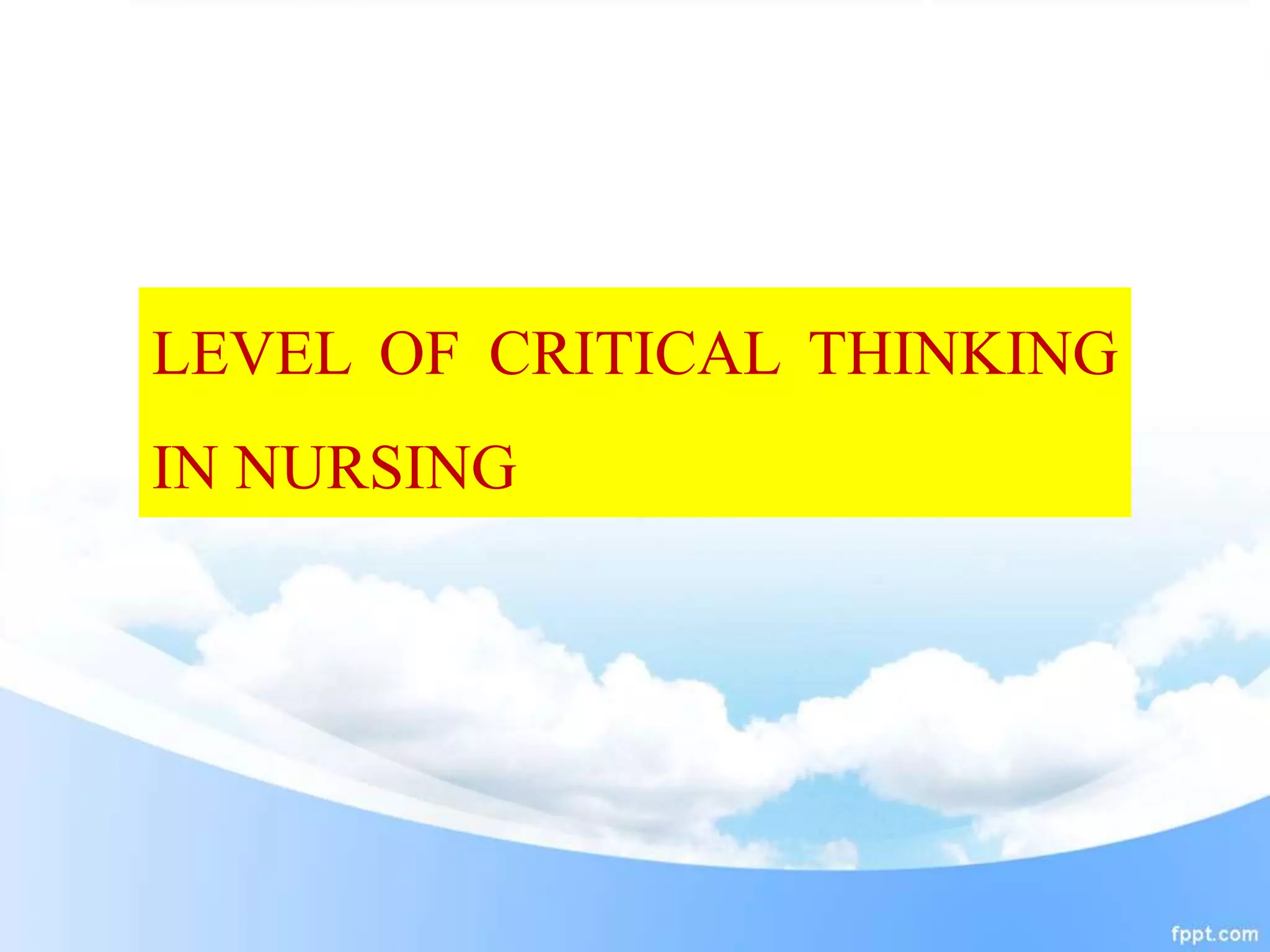 LEVEL OF CRITICAL THINKING IN NURSING

fppt.com